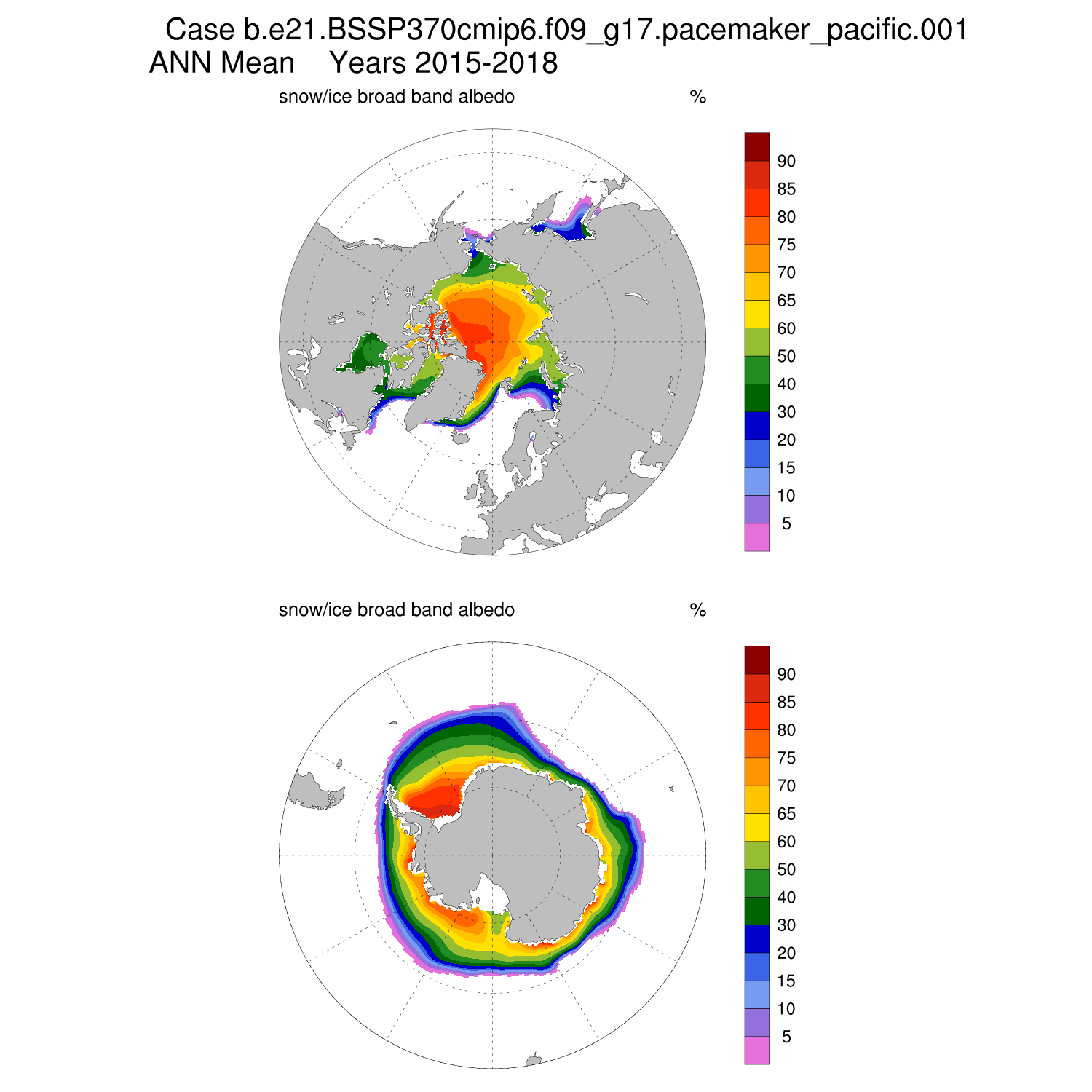 Case b.e21.BSSP370cmip6.f09_g17.pacemaker_pacific.001
ANN Mean Years 2015-2018

snow/ice broad band albedo %

90
85
80
75
70
65
60
50
40
30
20
15
10
5

snow/ice broad band albedo %

90
85
80
75
70
65
60
50
40
30
20
15
10
5